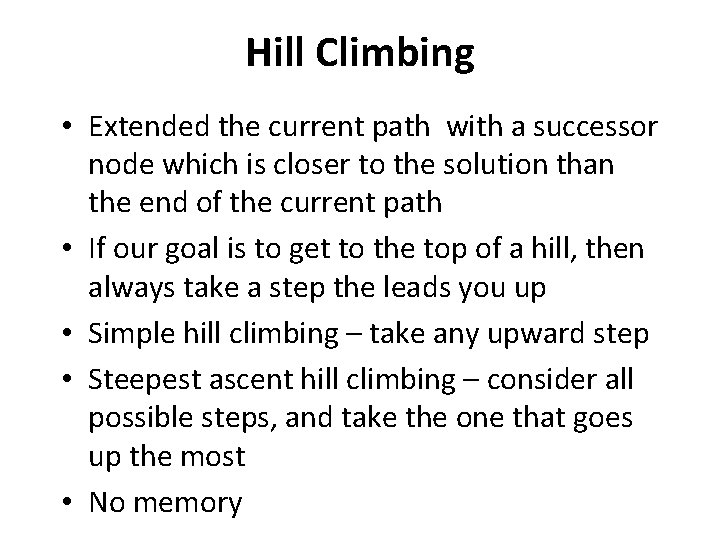 Hill Climbing

• Extended the current path with a successor node which is closer to the solution than the end of the current path

• If our goal is to get to the top of a hill, then always take a step the leads you up

• Simple hill climbing – take any upward step

• Steepest ascent hill climbing – consider all possible steps, and take the one that goes up the most

• No memory